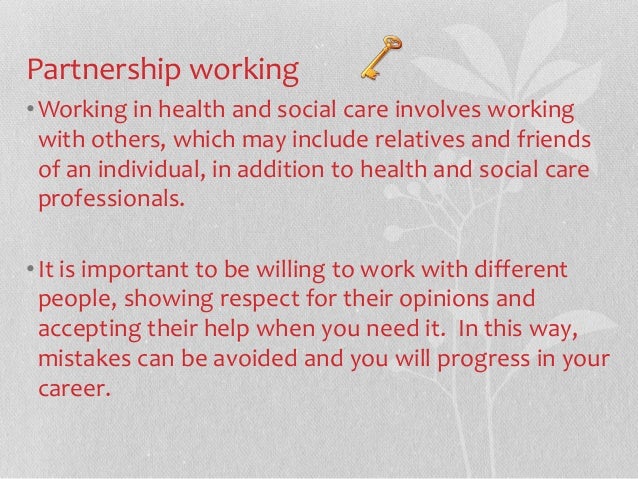 Partnership working

• Working in health and social care involves working with others, which may include relatives and friends of an individual, in addition to health and social care professionals.

• It is important to be willing to work with different people, showing respect for their opinions and accepting their help when you need it.  In this way, mistakes can be avoided and you will progress in your career.